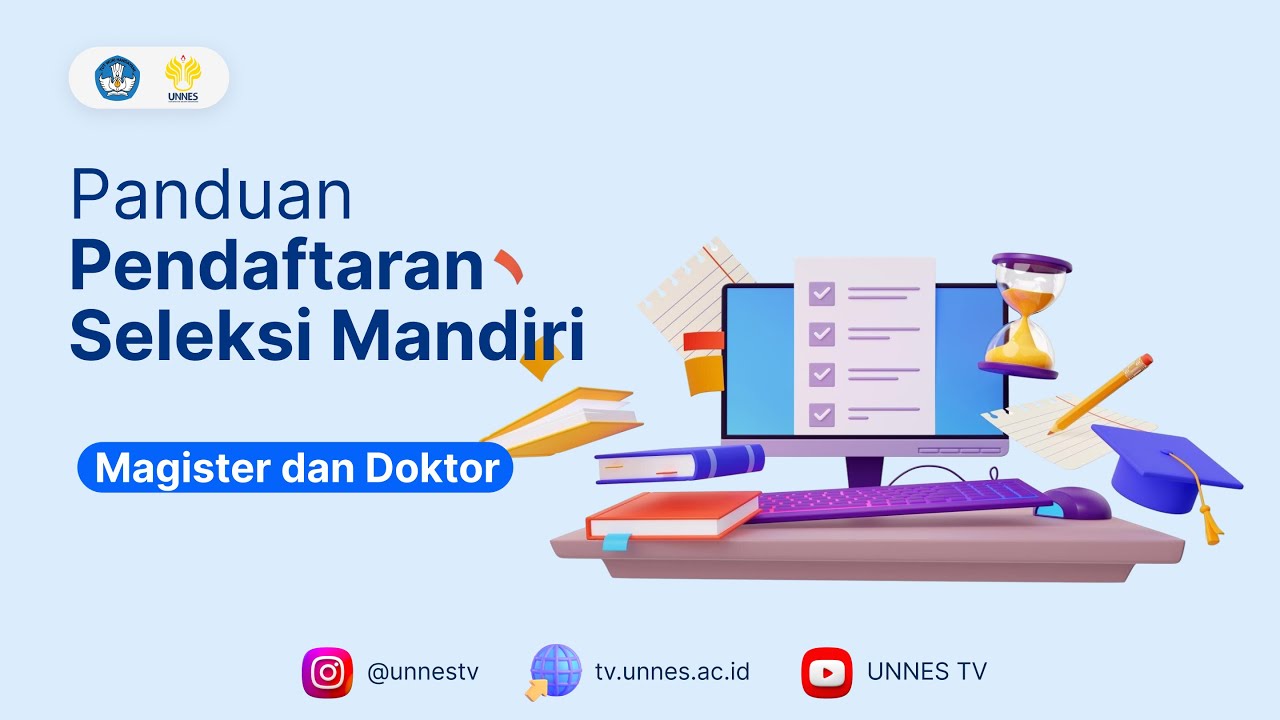 UNNES

Panduan
Pendaftaran
Seleksi Mandiri

Magister dan Doktor

@unnestv tv.unnes.ac.id UNNES TV